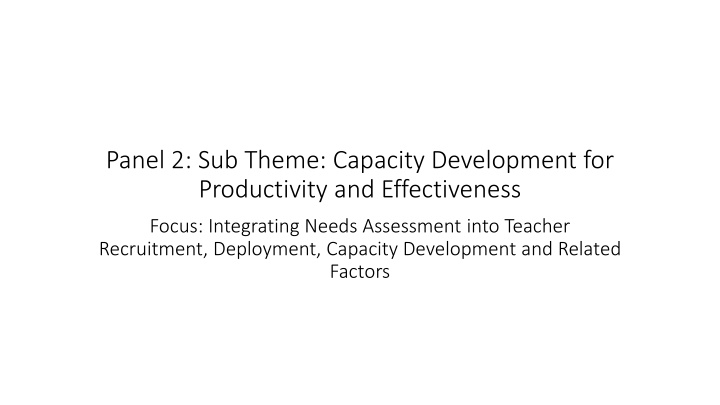 Panel 2: Sub Theme: Capacity Development for Productivity and Effectiveness

Focus: Integrating Needs Assessment into Teacher Recruitment, Deployment, Capacity Development and Related Factors